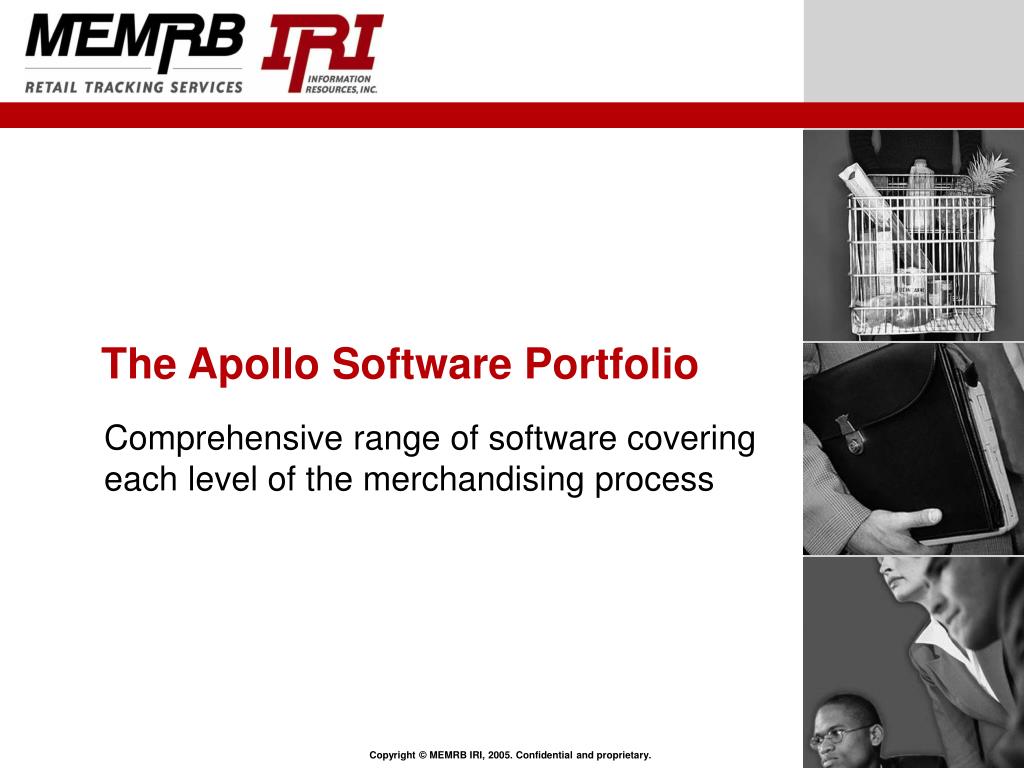 MEMRB
RETAIL TRACKING SERVICES

IRI
INFORMATION RESOURCES, INC.

The Apollo Software Portfolio

Comprehensive range of software covering each level of the merchandising process

Copyright © MEMRB IRI, 2005. Confidential and proprietary.